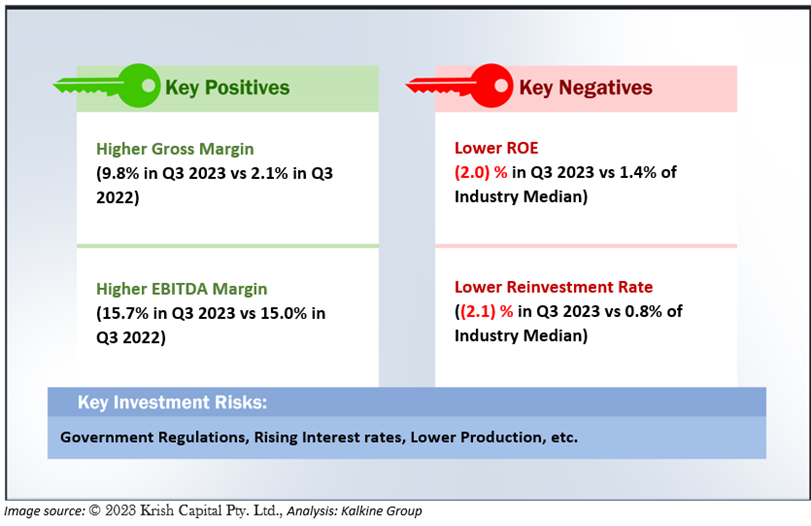 Key Positives

Higher Gross Margin
(9.8% in Q3 2023 vs 2.1% in Q3 2022)

Higher EBITDA Margin
(15.7% in Q3 2023 vs 15.0% in Q3 2022)

Key Negatives

Lower ROE
(2.0) % in Q3 2023 vs 1.4% of Industry Median)

Lower Reinvestment Rate
((2.1) % in Q3 2023 vs 0.8% of Industry Median)

Key Investment Risks:

Government Regulations, Rising Interest rates, Lower Production, etc.

Image source: © 2023 Krish Capital Pty. Ltd., Analysis: Kalkine Group